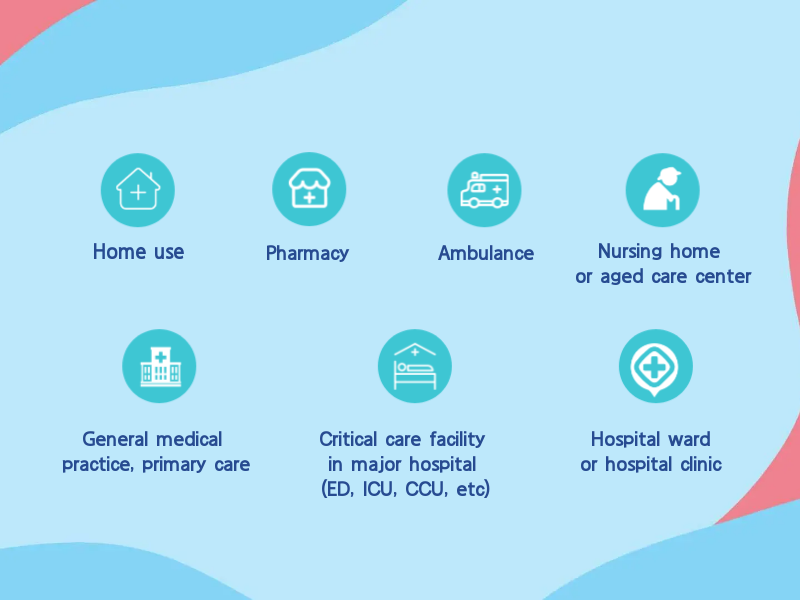 Home use

Pharmacy

Ambulance

Nursing home or aged care center

General medical practice, primary care

Critical care facility in major hospital (ED, ICU, CCU, etc)

Hospital ward or hospital clinic